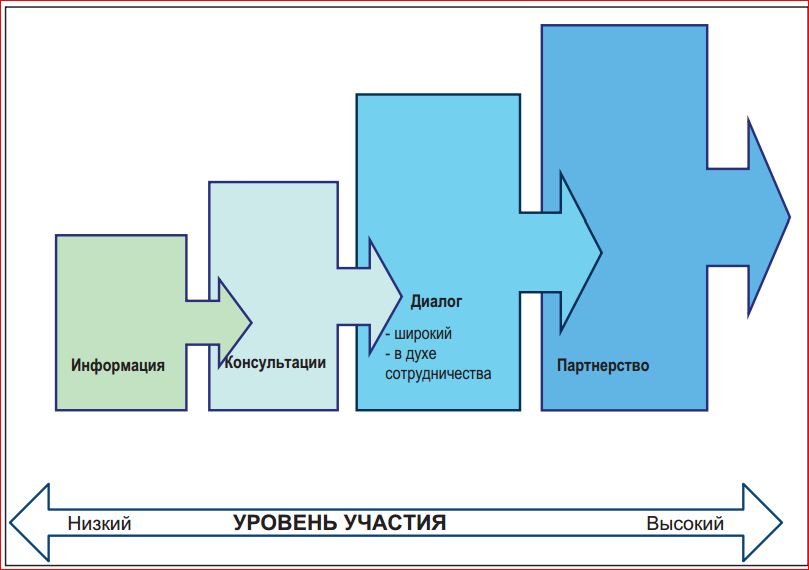 Информация

Консультации

Диалог

- широкий
- в духе сотрудничества

Партнерство

Низкий УРОВЕНЬ УЧАСТИЯ Высокий